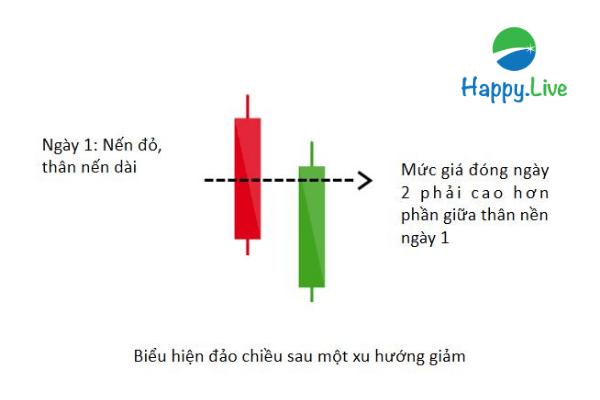 Happy.Live

Ngày 1: Nến đỏ, thân nến dài

Mức giá đóng ngày 2 phải cao hơn phần giữa thân nền ngày 1

Biểu hiện đảo chiều sau một xu hướng giảm